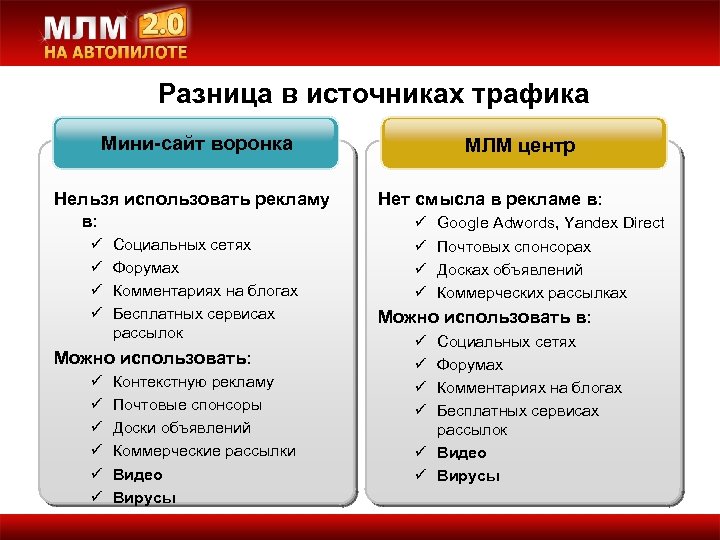 МЛМ 2.0
НА АВТОПИЛОТЕ

Разница в источниках трафика

Мини-сайт воронка

Нельзя использовать рекламу в:
✓ Социальных сетях
✓ Форумах
✓ Комментариях на блогах
✓ Бесплатных сервисах рассылок

Можно использовать:
✓ Контекстную рекламу
✓ Почтовые спонсоры
✓ Доски объявлений
✓ Коммерческие рассылки
✓ Видео
✓ Вирусы

МЛМ центр

Нет смысла в рекламе в:
✓ Google Adwords, Yandex Direct
✓ Почтовых спонсорах
✓ Досках объявлений
✓ Коммерческих рассылках

Можно использовать в:
✓ Социальных сетях
✓ Форумах
✓ Комментариях на блогах
✓ Бесплатных сервисах рассылок
✓ Видео
✓ Вирусы